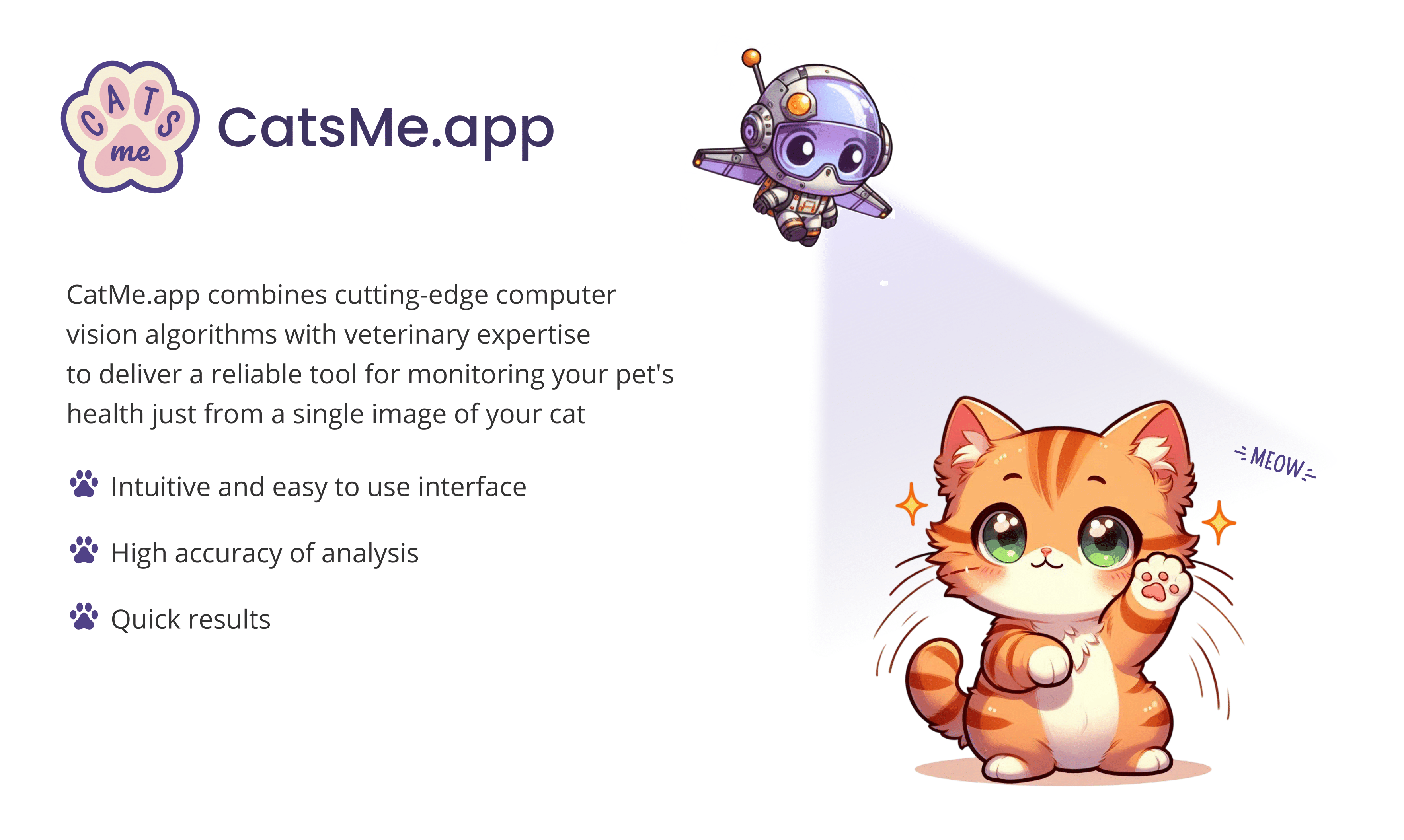 CATS me

CatsMe.app

CatMe.app combines cutting-edge computer vision algorithms with veterinary expertise to deliver a reliable tool for monitoring your pet's health just from a single image of your cat

Intuitive and easy to use interface

High accuracy of analysis

Quick results

MEOW